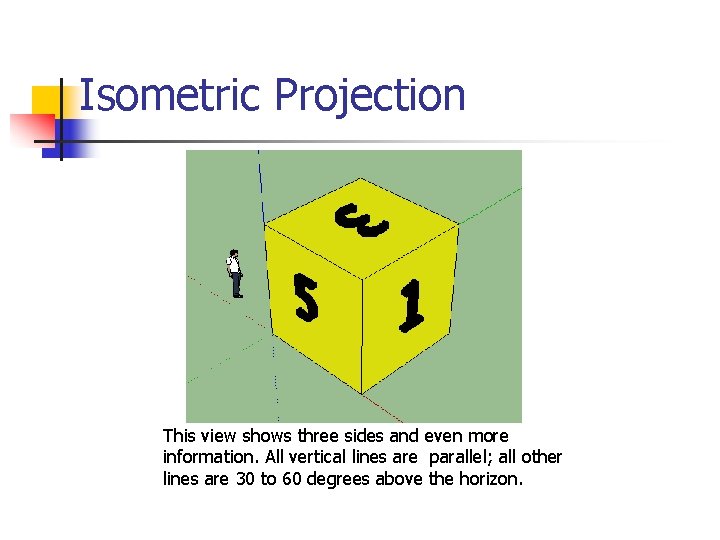 Isometric Projection

3

5

1

This view shows three sides and even more information. All vertical lines are parallel; all other lines are 30 to 60 degrees above the horizon.